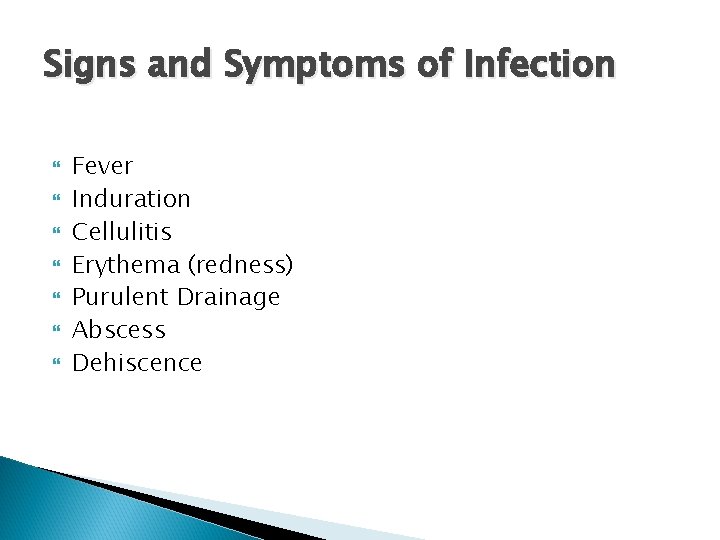 Signs and Symptoms of Infection

• Fever
• Induration
• Cellulitis
• Erythema (redness)
• Purulent Drainage
• Abscess
• Dehiscence